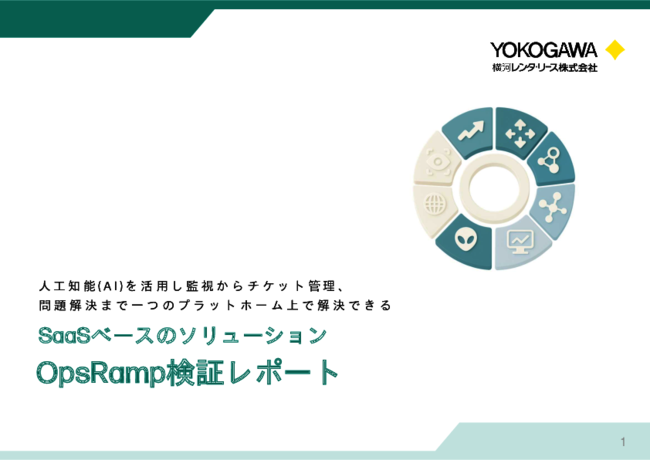 YOKOGAWA
横河レンタ・リース株式会社

人工知能(AI)を活用し監視からチケット管理、
問題解決まで一つのプラットホーム上で解決できる

SaaSベースのソリューション
OpsRamp検証レポート

1